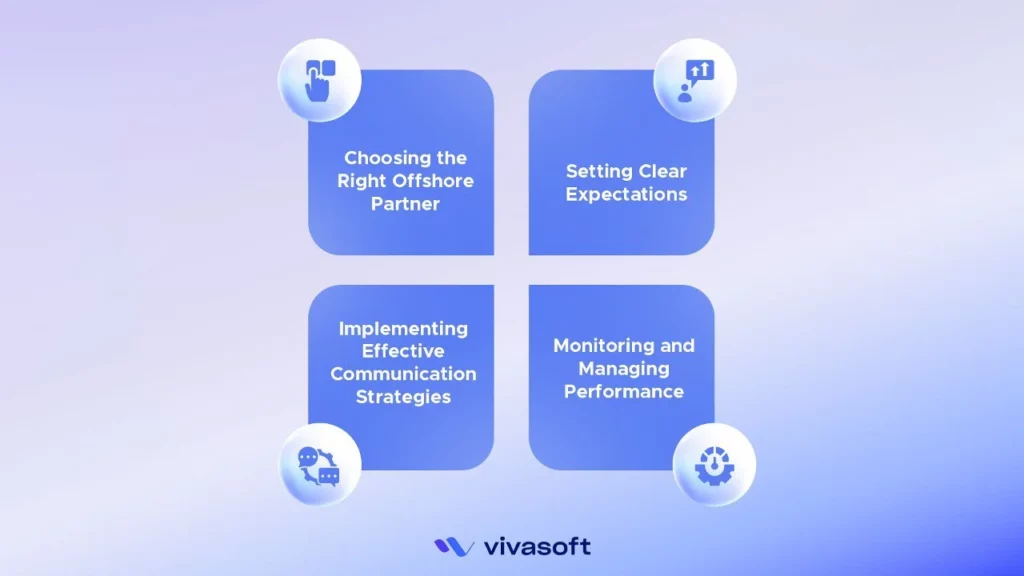 Choosing the Right Offshore Partner

Setting Clear Expectations

Implementing Effective Communication Strategies

Monitoring and Managing Performance

vivasoft